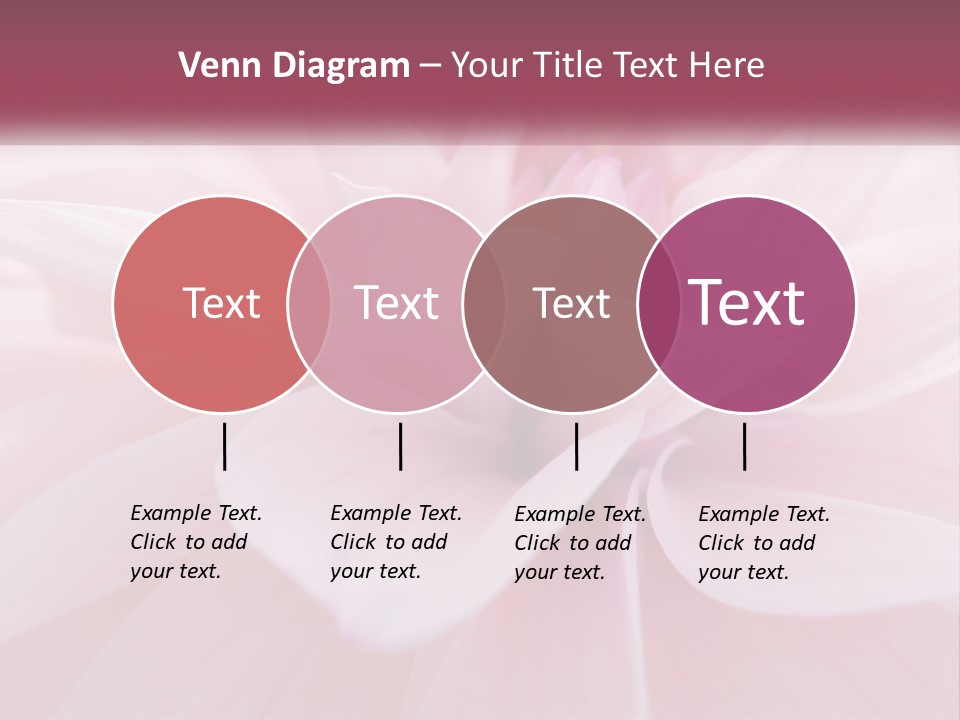 Venn Diagram – Your Title Text Here

Text

Text

Text

Text

Example Text. Click to add your text.

Example Text. Click to add your text.

Example Text. Click to add your text.

Example Text. Click to add your text.